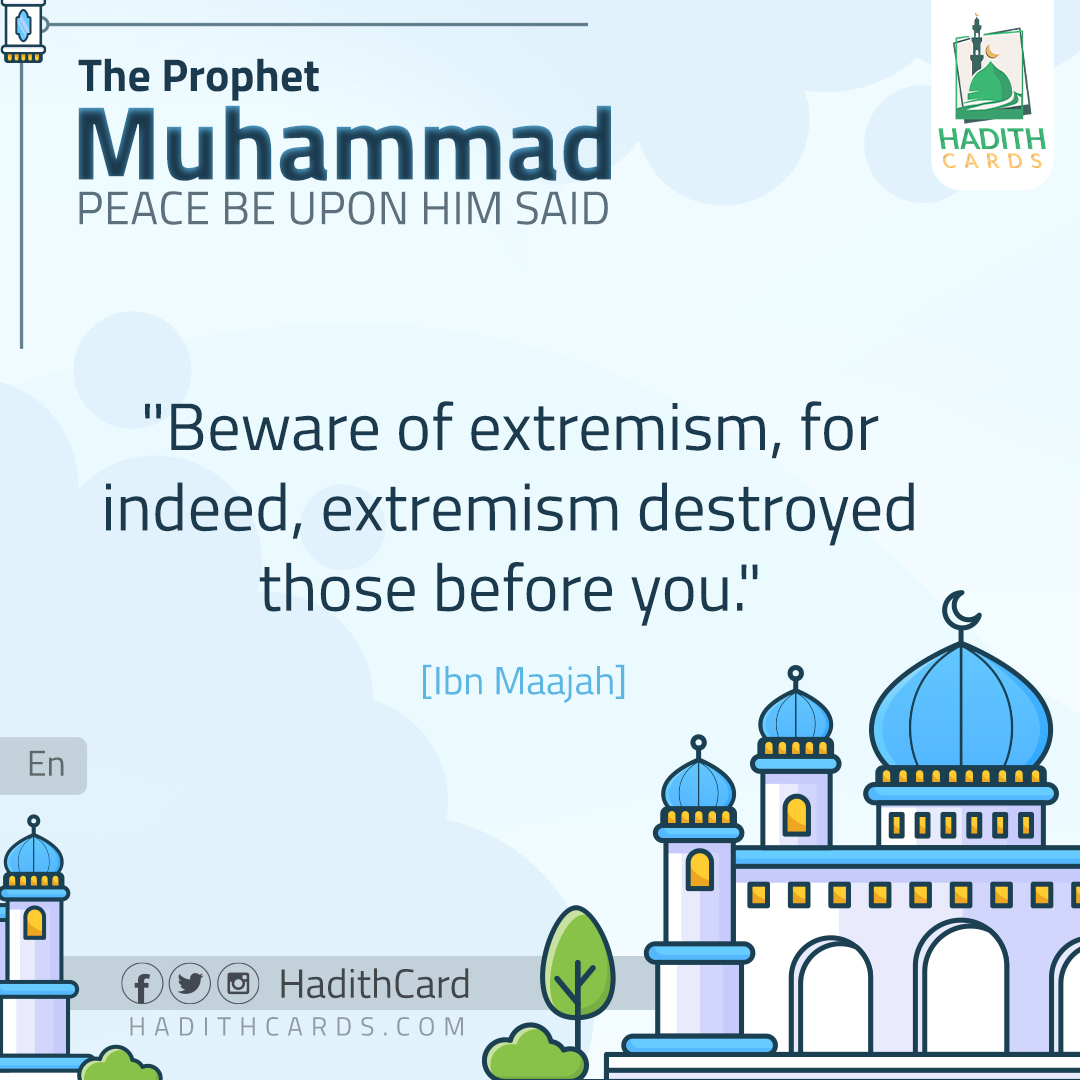 The Prophet
Muhammad
PEACE BE UPON HIM SAID

HADITH
CARDS

"Beware of extremism, for indeed, extremism destroyed those before you."

[Ibn Maajah]

En

HadithCard
HADITHCARDS.COM